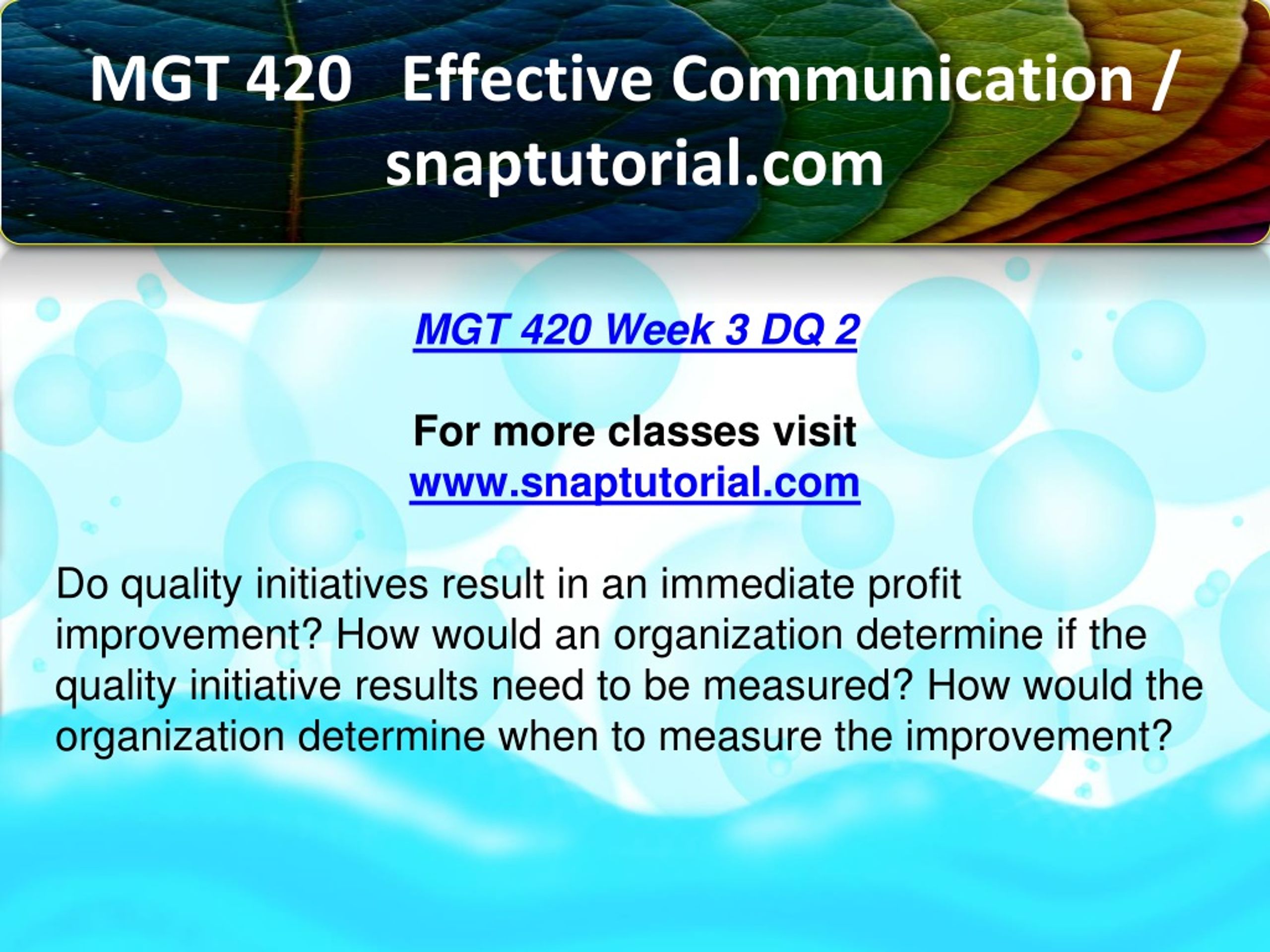 MGT 420 Effective Communication / snaptutorial.com

MGT 420 Week 3 DQ 2

For more classes visit
www.snaptutorial.com

Do quality initiatives result in an immediate profit improvement? How would an organization determine if the quality initiative results need to be measured? How would the organization determine when to measure the improvement?